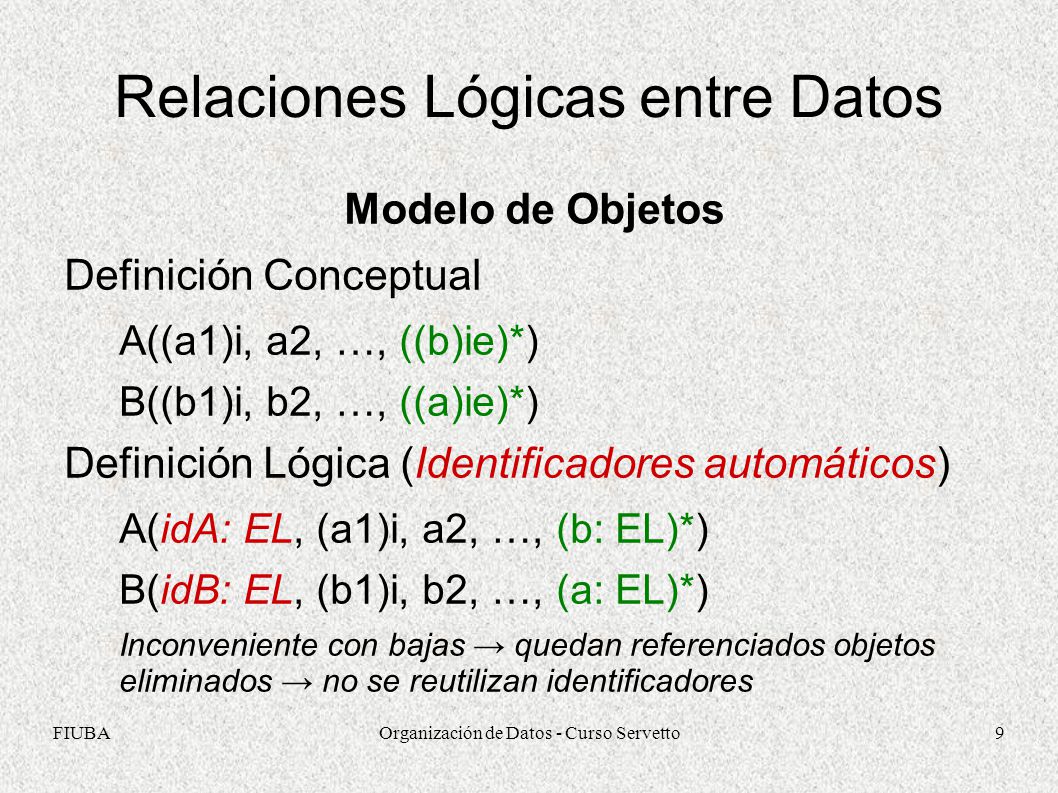 Relaciones Lógicas entre Datos

Modelo de Objetos

Definición Conceptual

A((a1)i, a2, …, ((b)ie)*)

B((b1)i, b2, …, ((a)ie)*)

Definición Lógica (Identificadores automáticos)

A(idA: EL, (a1)i, a2, …, (b: EL)*)

B(idB: EL, (b1)i, b2, …, (a: EL)*)

Inconveniente con bajas → quedan referenciados objetos eliminados → no se reutilizan identificadores

FIUBA

Organización de Datos - Curso Servetto

9